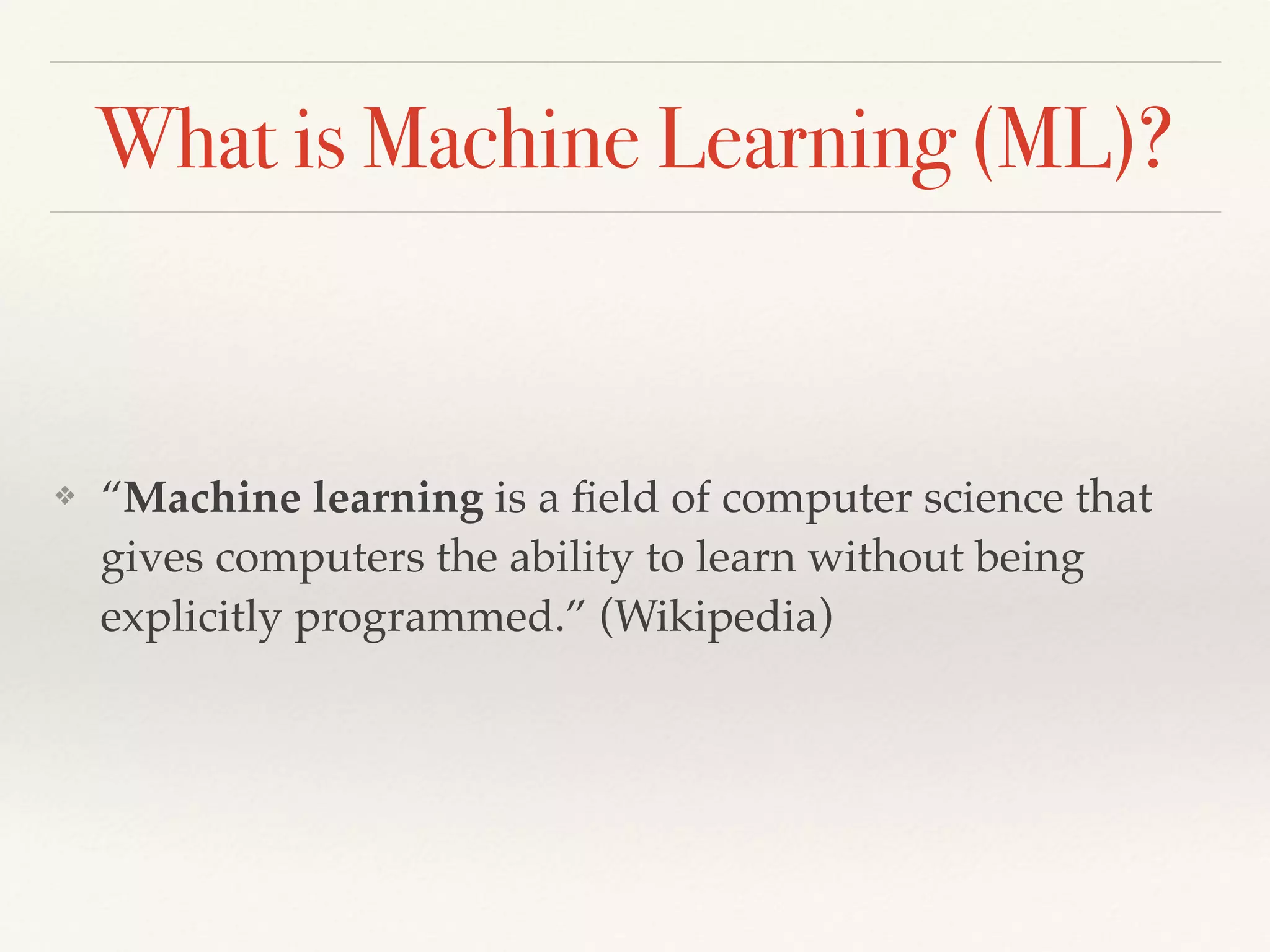 What is Machine Learning (ML)?

❖ “Machine learning is a field of computer science that gives computers the ability to learn without being explicitly programmed.” (Wikipedia)